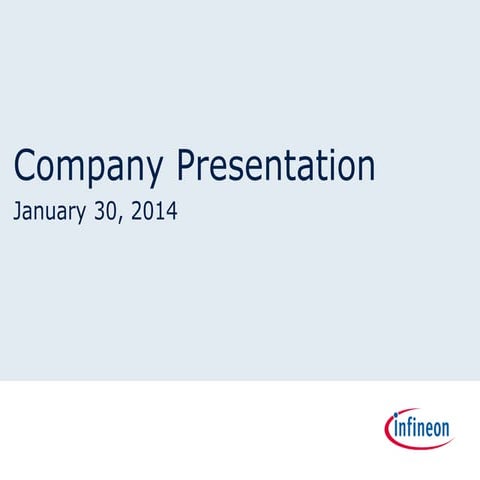 Company Presentation

January 30, 2014

infineon